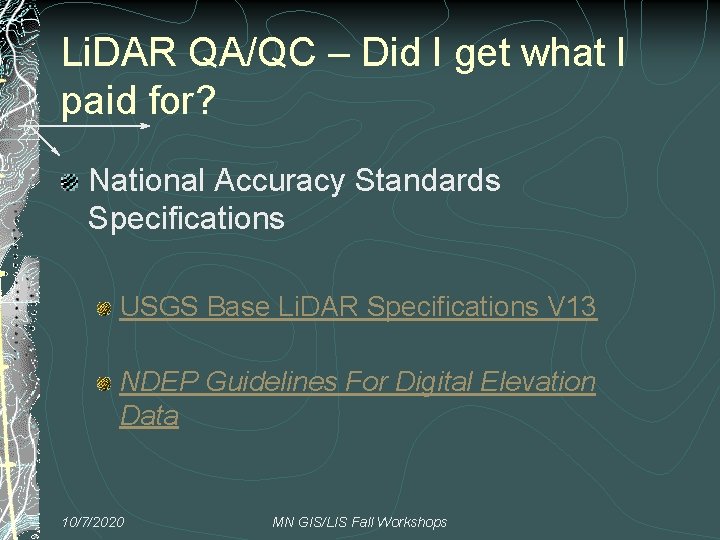 LiDAR QA/QC – Did I get what I paid for?

National Accuracy Standards Specifications

USGS Base LiDAR Specifications V13

NDEP Guidelines For Digital Elevation Data

10/7/2020

MN GIS/LIS Fall Workshops